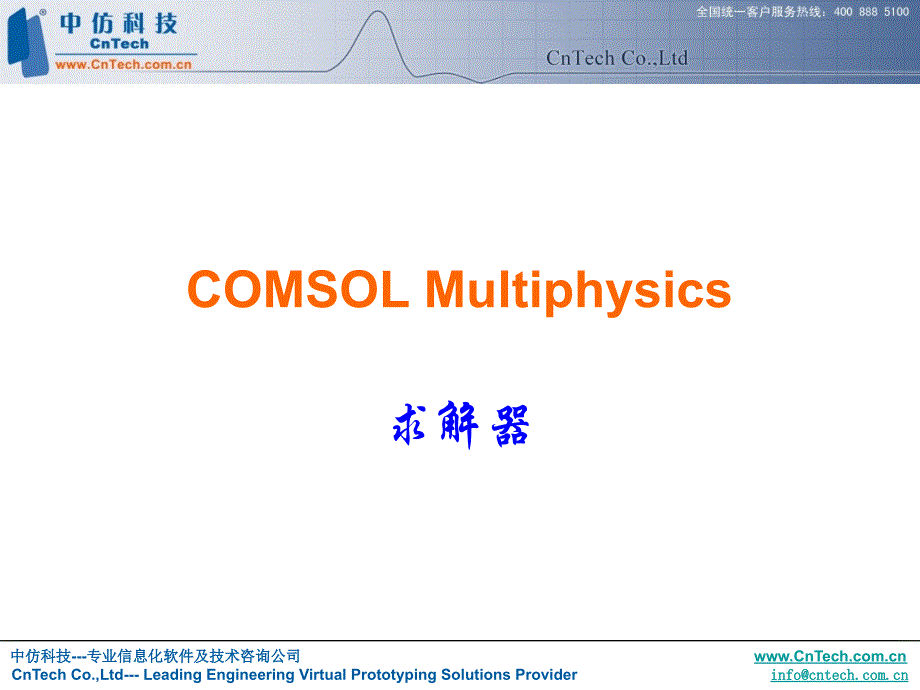 中仿科技
CnTech
www.CnTech.com.cn

全国统一客户服务热线：400 888 5100

CnTech Co.,Ltd

COMSOL Multiphysics

求解器

中仿科技---专业信息化软件及技术咨询公司
CnTech Co.,Ltd--- Leading Engineering Virtual Prototyping Solutions Provider

www.CnTech.com.cn
info@cntech.com.cn